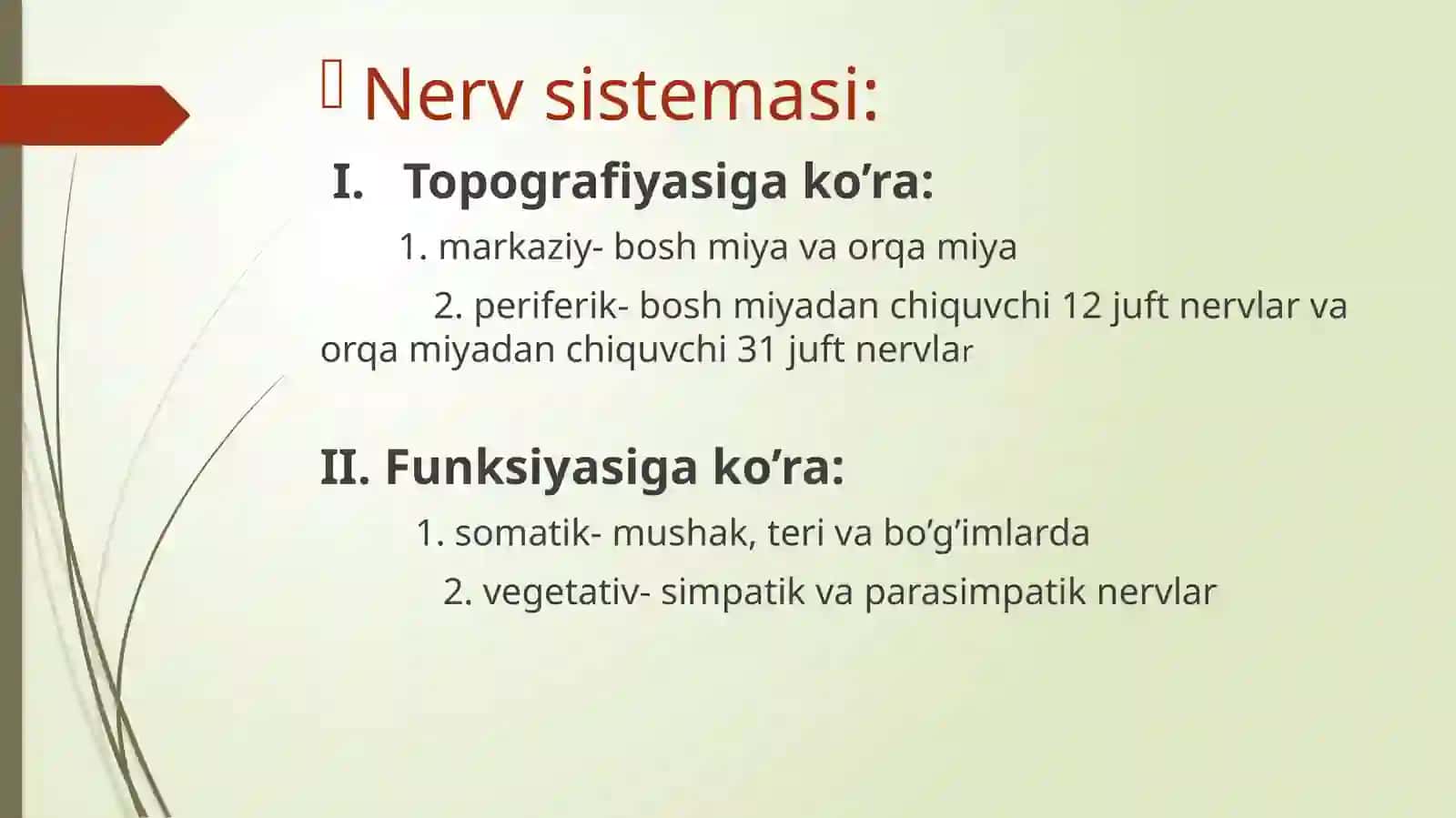 Nerv sistemasi:

I. Topografiyasiga ko’ra:

1. markaziy- bosh miya va orqa miya

2. periferik- bosh miyadan chiquvchi 12 juft nervlar va orqa miyadan chiquvchi 31 juft nervlar

II. Funksiyasiga ko’ra:

1. somatik- mushak, teri va bo’g’imlarda

2. vegetativ- simpatik va parasimpatik nervlar